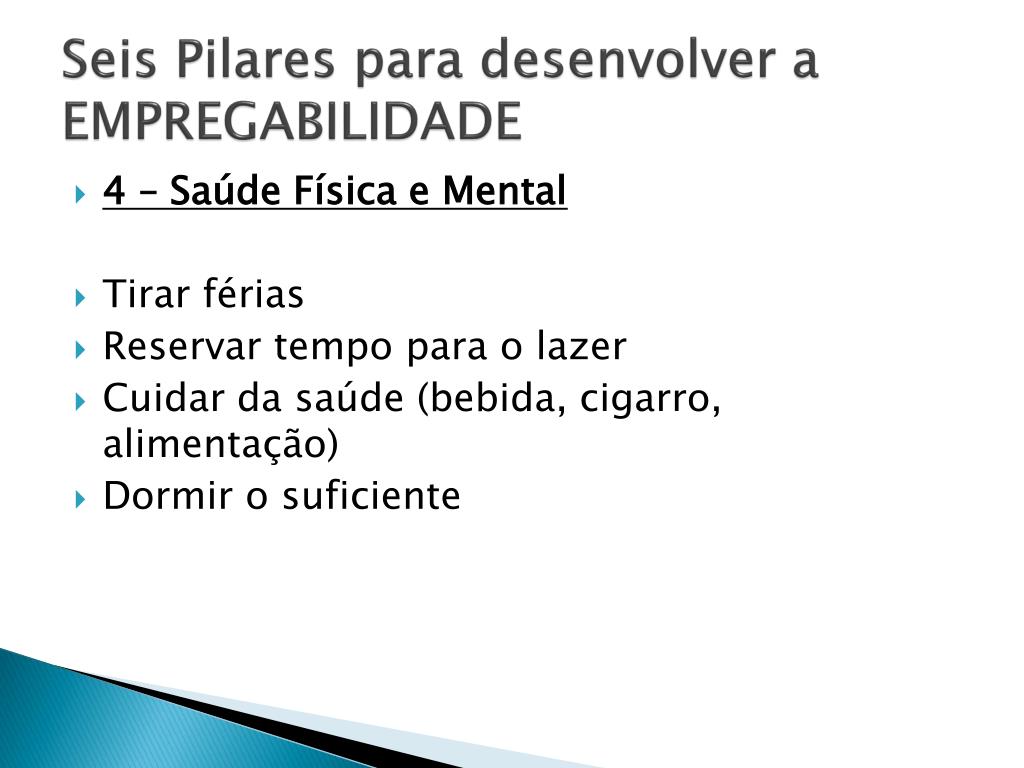 Seis Pilares para desenvolver a EMPREGABILIDADE

4 – Saúde Física e Mental

Tirar férias
Reservar tempo para o lazer
Cuidar da saúde (bebida, cigarro, alimentação)
Dormir o suficiente